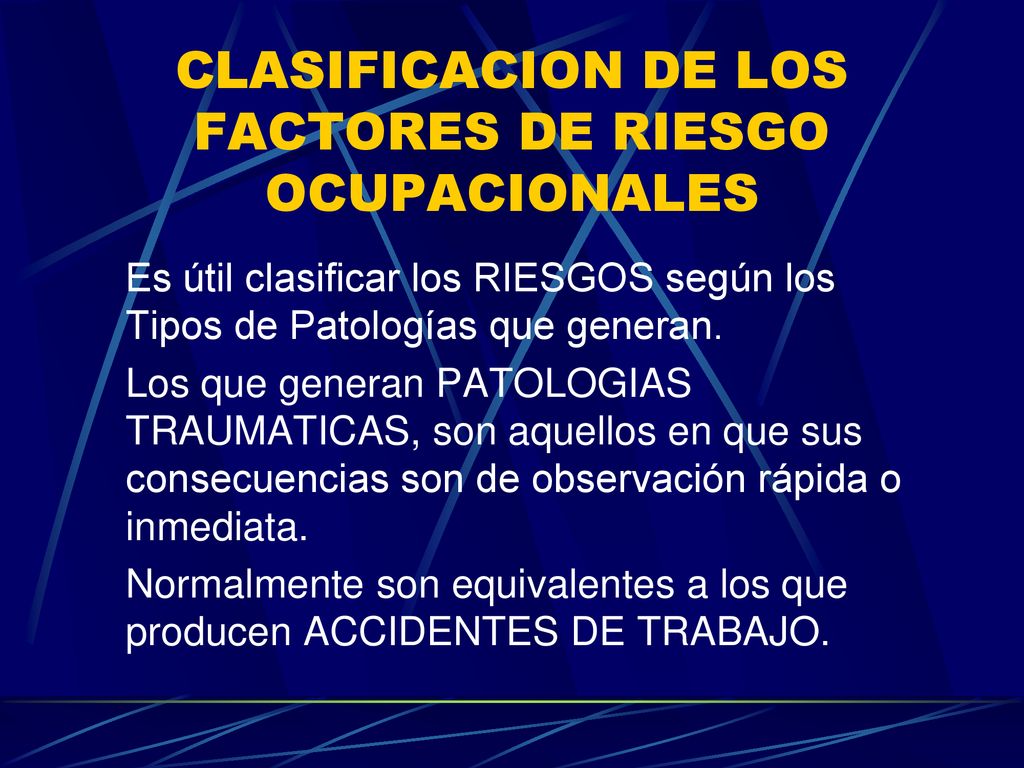 CLASIFICACION DE LOS FACTORES DE RIESGO OCUPACIONALES

Es útil clasificar los RIESGOS según los Tipos de Patologías que generan.

Los que generan PATOLOGIAS TRAUMATICAS, son aquellos en que sus consecuencias son de observación rápida o inmediata.

Normalmente son equivalentes a los que producen ACCIDENTES DE TRABAJO.